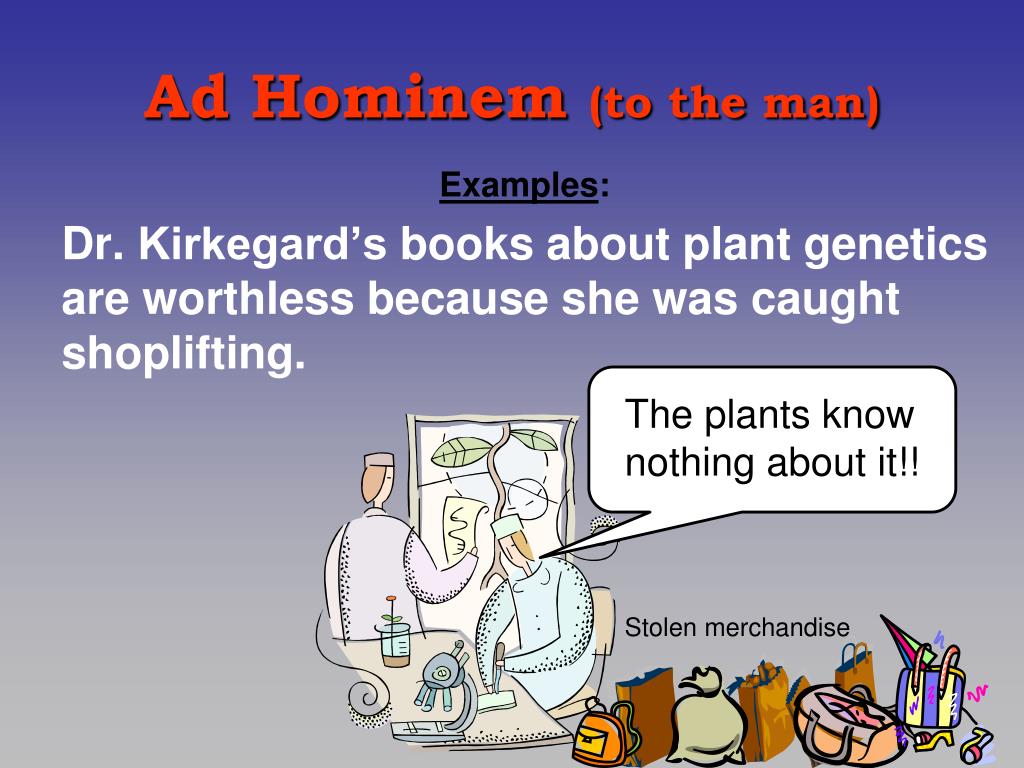 Ad Hominem (to the man)

Examples:

Dr. Kirkegard’s books about plant genetics are worthless because she was caught shoplifting.

The plants know nothing about it!!

Stolen merchandise